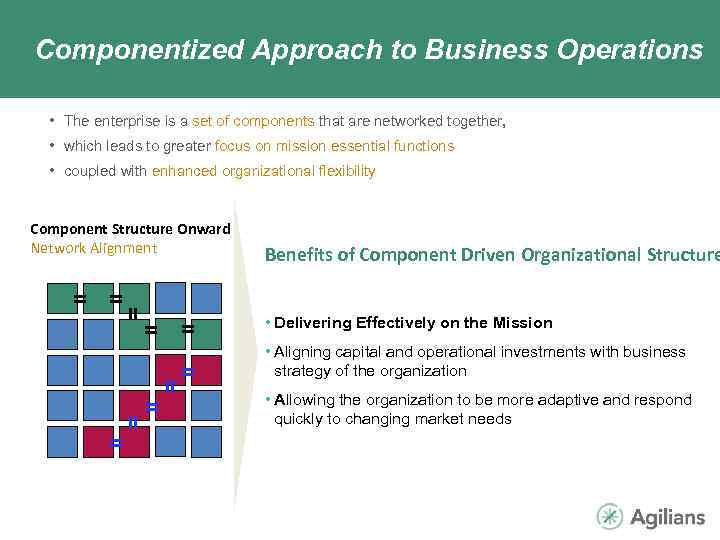 Componentized Approach to Business Operations

• The enterprise is a set of components that are networked together,
• which leads to greater focus on mission essential functions
• coupled with enhanced organizational flexibility

Component Structure Onward
Network Alignment

Benefits of Component Driven Organizational Structure

• Delivering Effectively on the Mission
• Aligning capital and operational investments with business strategy of the organization
• Allowing the organization to be more adaptive and respond quickly to changing market needs

Agilians